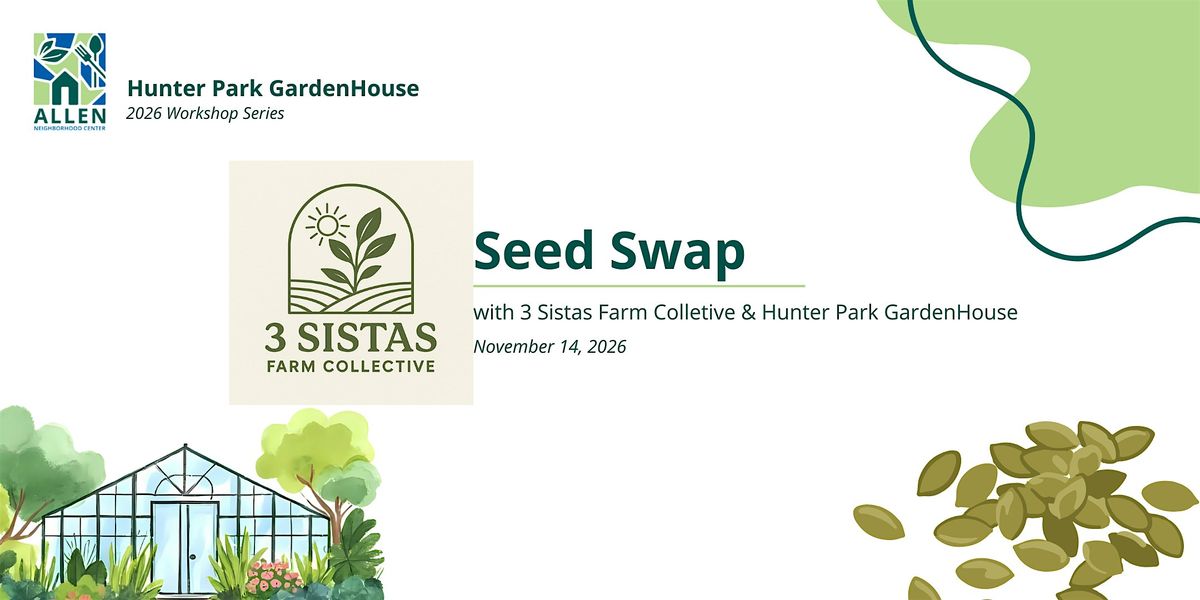 ALLEN
NEIGHBORHOOD CENTER

Hunter Park GardenHouse
2026 Workshop Series

3 SISTAS
FARM COLLECTIVE

Seed Swap

with 3 Sistas Farm Colletive & Hunter Park GardenHouse

November 14, 2026